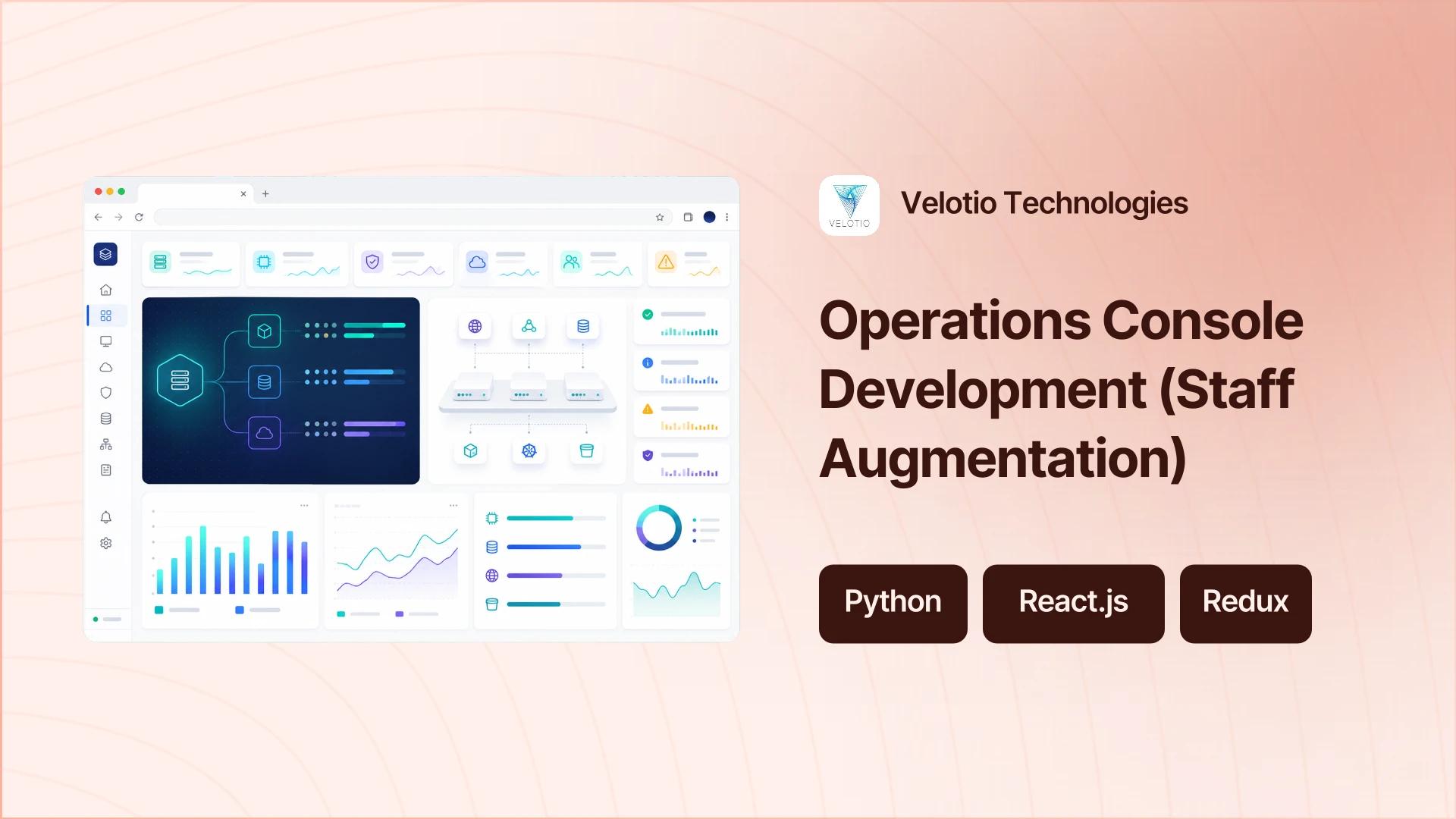 VELOTIO

Velotio Technologies

Operations Console Development (Staff Augmentation)

Python

React.js

Redux